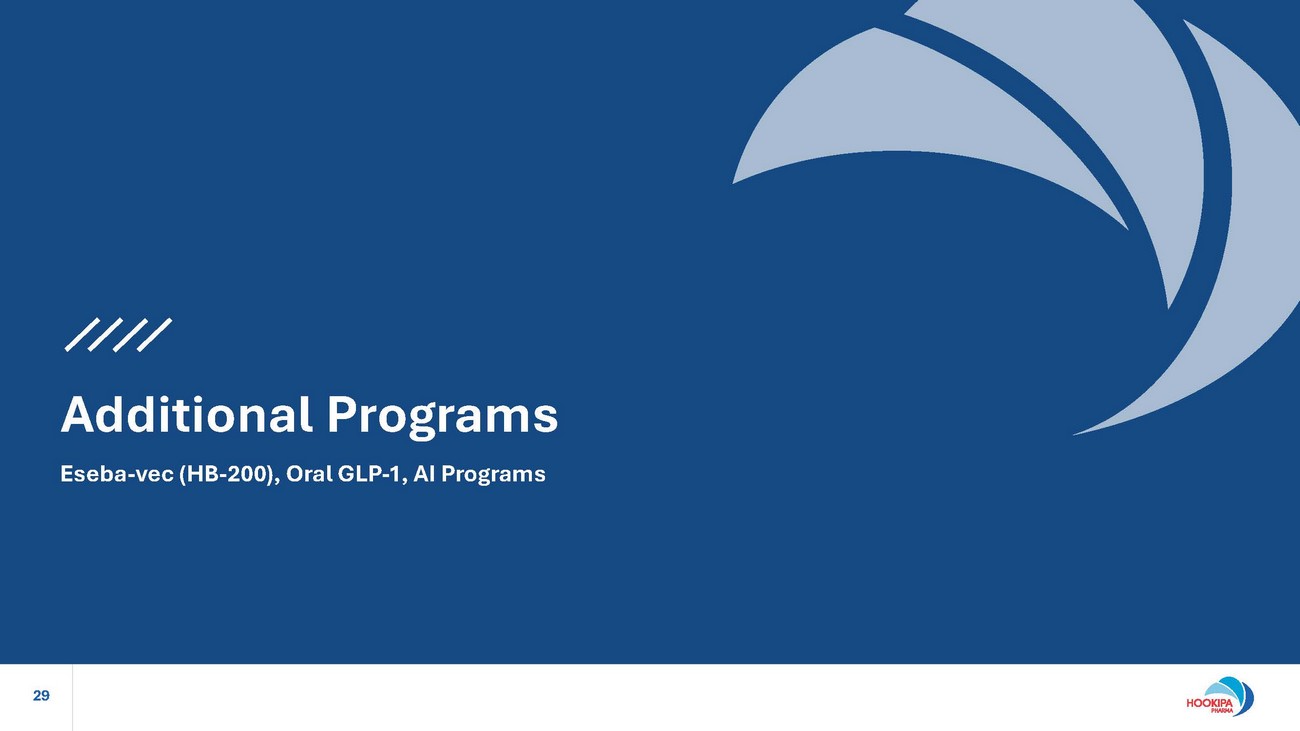 Additional Programs

Eseba-vec (HB-200), Oral GLP-1, AI Programs

29

HOOKIPA PHARMA